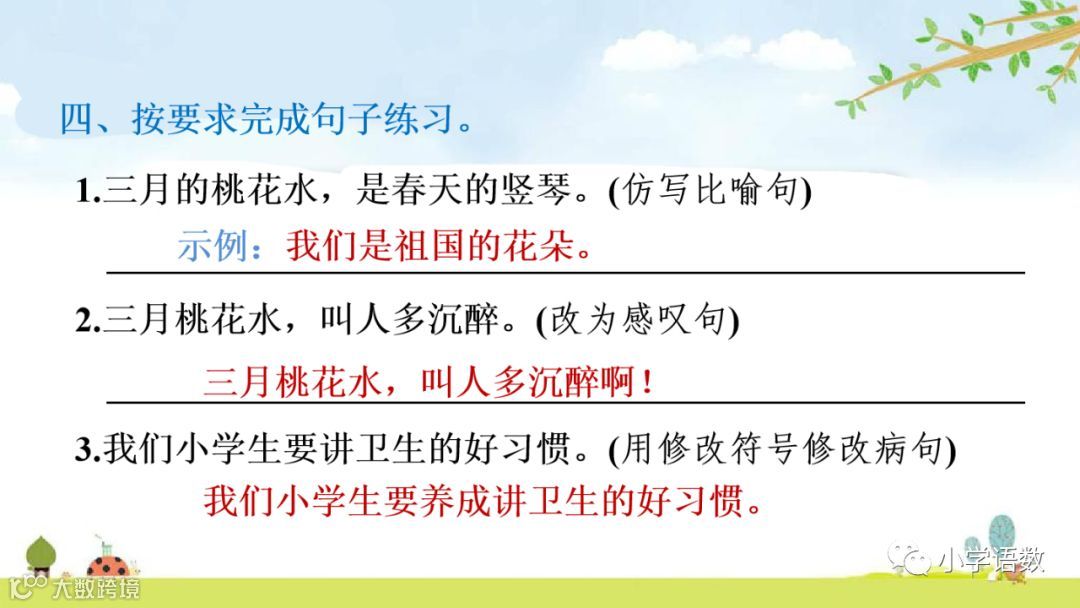 四、按要求完成句子练习。

1.三月的桃花水，是春天的竖琴。(仿写比喻句)

示例：我们是祖国的花朵。

2.三月桃花水，叫人多沉醉。(改为感叹句)

三月桃花水，叫人多沉醉啊！

3.我们小学生要讲卫生的好习惯。(用修改符号修改病句)

我们小学生要养成讲卫生的好习惯。

大数跨境

小学语数